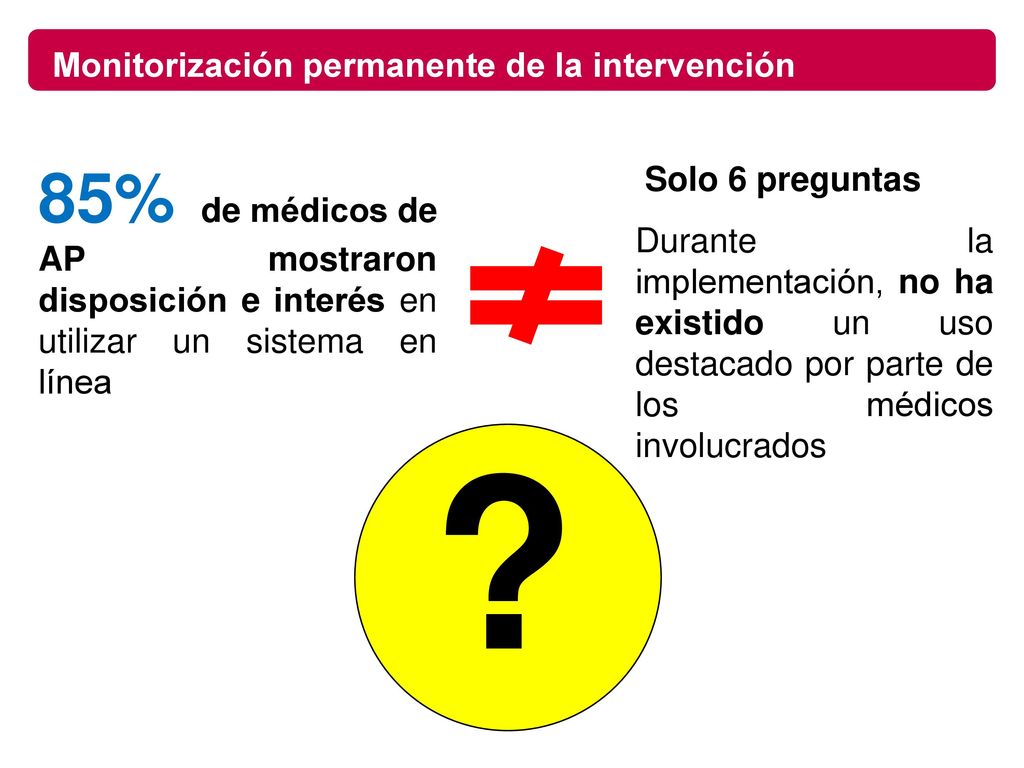 Monitorización permanente de la intervención

85% de médicos de AP mostraron disposición e interés en utilizar un sistema en línea

$\neq$

Solo 6 preguntas

Durante la implementación, no ha existido un uso destacado por parte de los médicos involucrados

?